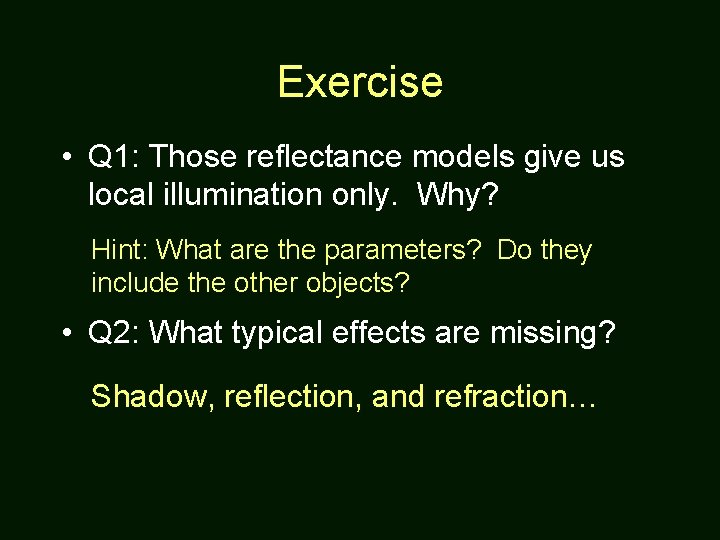 Exercise

• Q1: Those reflectance models give us local illumination only. Why?

Hint: What are the parameters? Do they include the other objects?

• Q2: What typical effects are missing?

Shadow, reflection, and refraction…